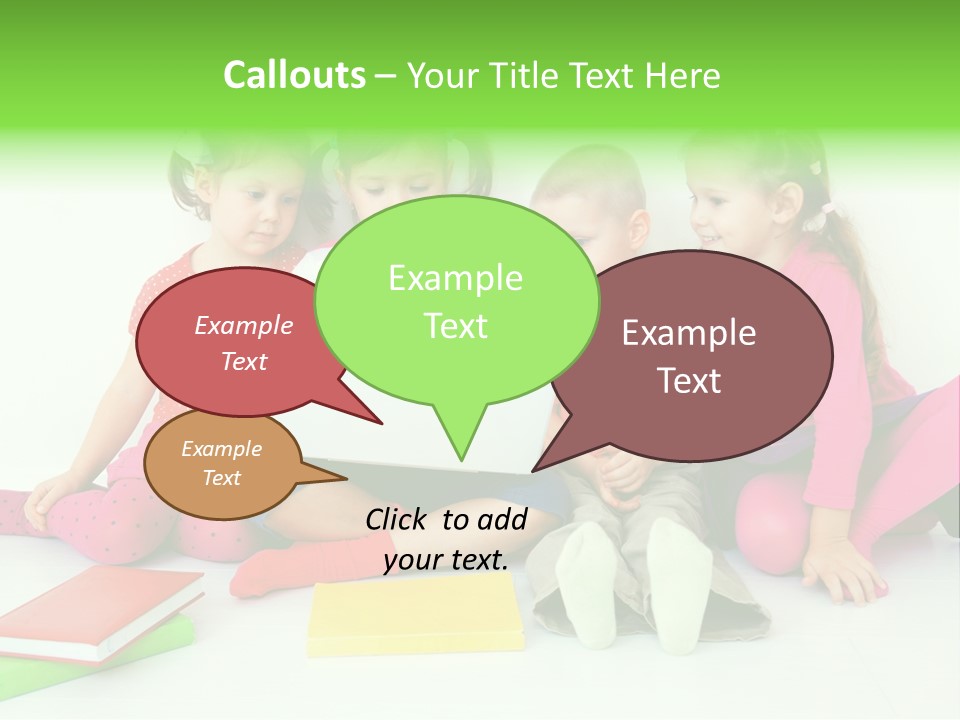 Callouts – Your Title Text Here

Example Text

Example Text

Example Text

Example Text

Click to add your text.